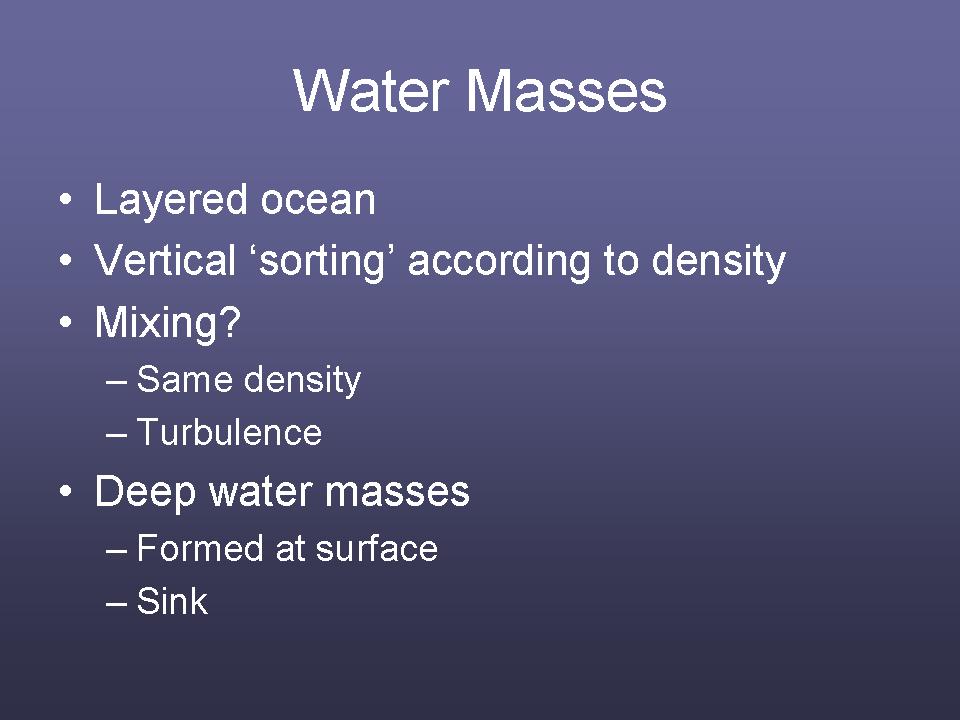 Water Masses

• Layered ocean
• Vertical ‘sorting’ according to density
• Mixing?
– Same density
– Turbulence
• Deep water masses
– Formed at surface
– Sink